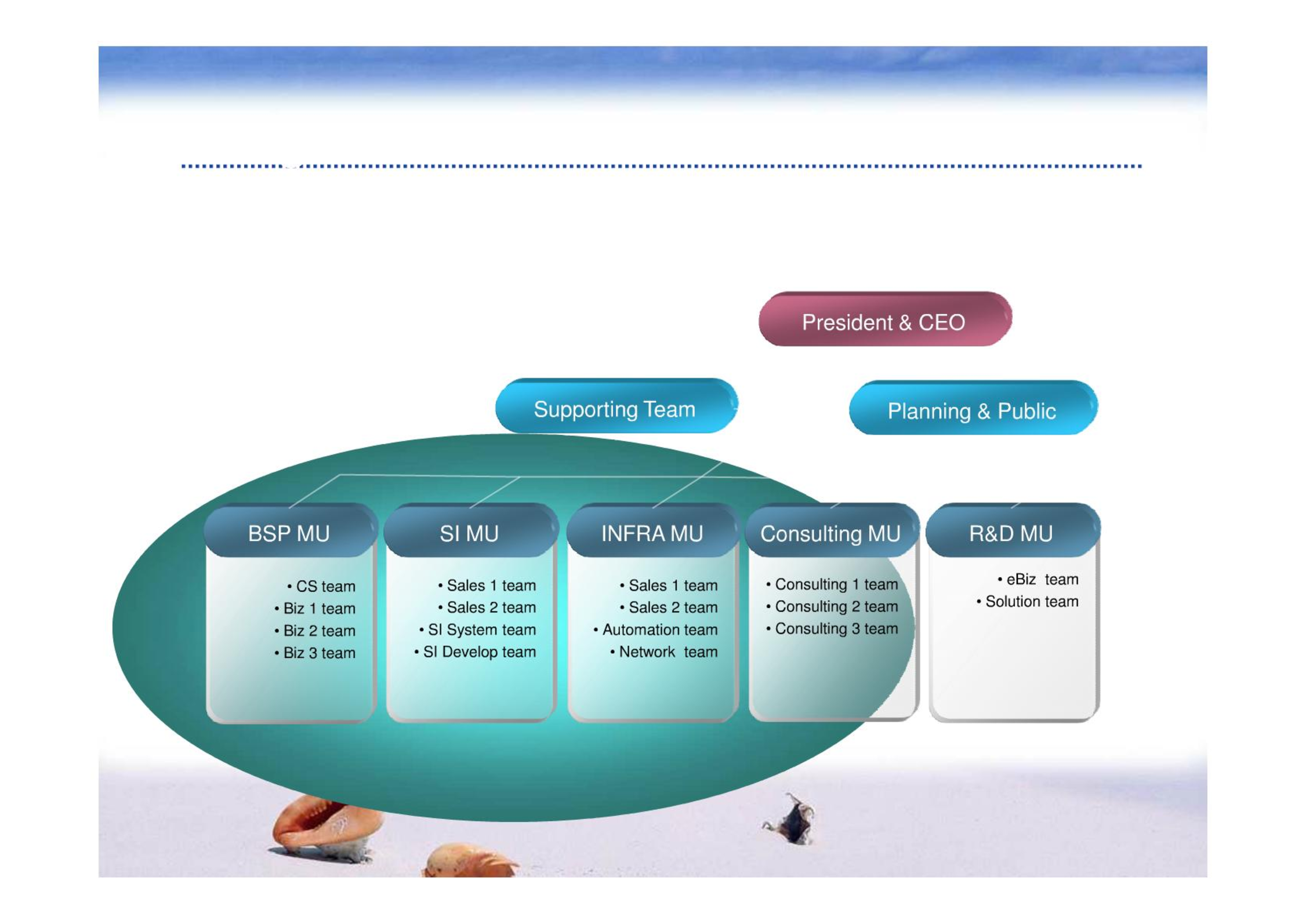 President & CEO

Supporting Team

Planning & Public

BSP MU
• CS team
• Biz 1 team
• Biz 2 team
• Biz 3 team

SI MU
• Sales 1 team
• Sales 2 team
• SI System team
• SI Develop team

INFRA MU
• Sales 1 team
• Sales 2 team
• Automation team
• Network team

Consulting MU
• Consulting 1 team
• Consulting 2 team
• Consulting 3 team

R&D MU
• eBiz team
• Solution team